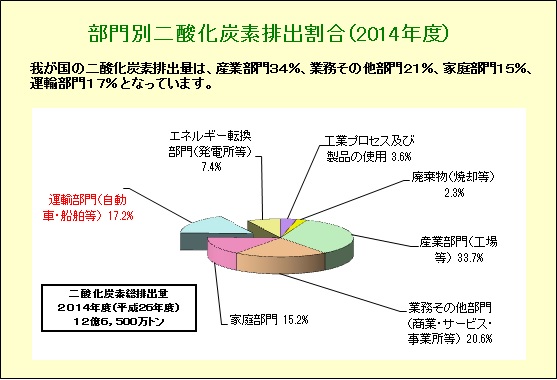 部門別二酸化炭素排出割合（2014年度）

我が国の二酸化炭素排出量は、産業部門34%、業務その他部門21%、家庭部門15%、運輸部門17%となっています。

エネルギー転換部門（発電所等）7.4%

工業プロセス及び製品の使用 3.6%

廃棄物（焼却等）2.3%

運輸部門（自動車・船舶等）17.2%

産業部門（工場等）33.7%

業務その他部門（商業・サービス・事業所等）20.6%

家庭部門 15.2%

二酸化炭素総排出量
2014年度（平成26年度）
12億6，500万トン